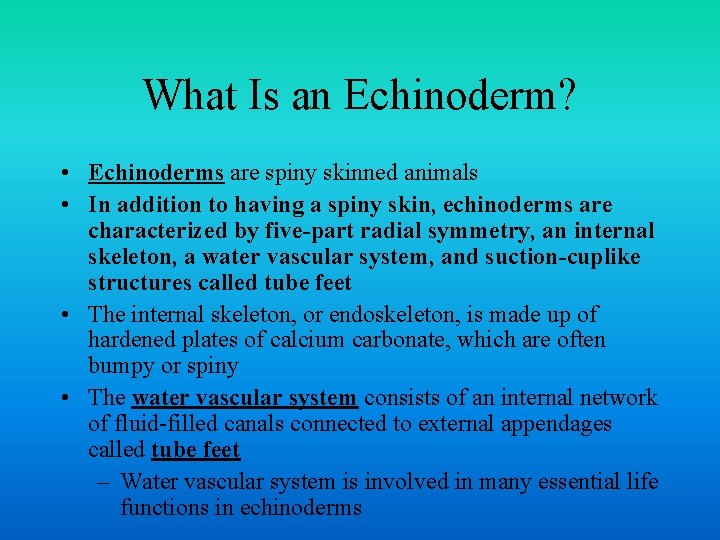 What Is an Echinoderm?

• Echinoderms are spiny skinned animals

• In addition to having a spiny skin, echinoderms are characterized by five-part radial symmetry, an internal skeleton, a water vascular system, and suction-cuplike structures called tube feet

• The internal skeleton, or endoskeleton, is made up of hardened plates of calcium carbonate, which are often bumpy or spiny

• The water vascular system consists of an internal network of fluid-filled canals connected to external appendages called tube feet

– Water vascular system is involved in many essential life functions in echinoderms